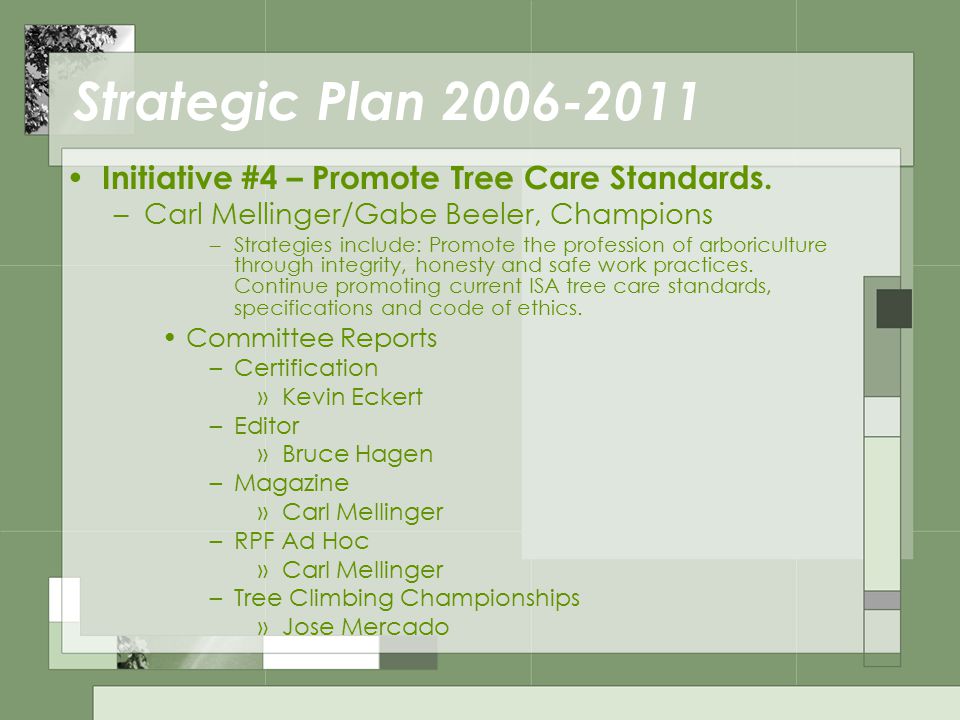 Strategic Plan 2006-2011

• Initiative #4 – Promote Tree Care Standards.
– Carl Mellinger/Gabe Beeler, Champions
– Strategies include: Promote the profession of arboriculture through integrity, honesty and safe work practices. Continue promoting current ISA tree care standards, specifications and code of ethics.
• Committee Reports
– Certification
» Kevin Eckert
– Editor
» Bruce Hagen
– Magazine
» Carl Mellinger
– RPF Ad Hoc
» Carl Mellinger
– Tree Climbing Championships
» Jose Mercado